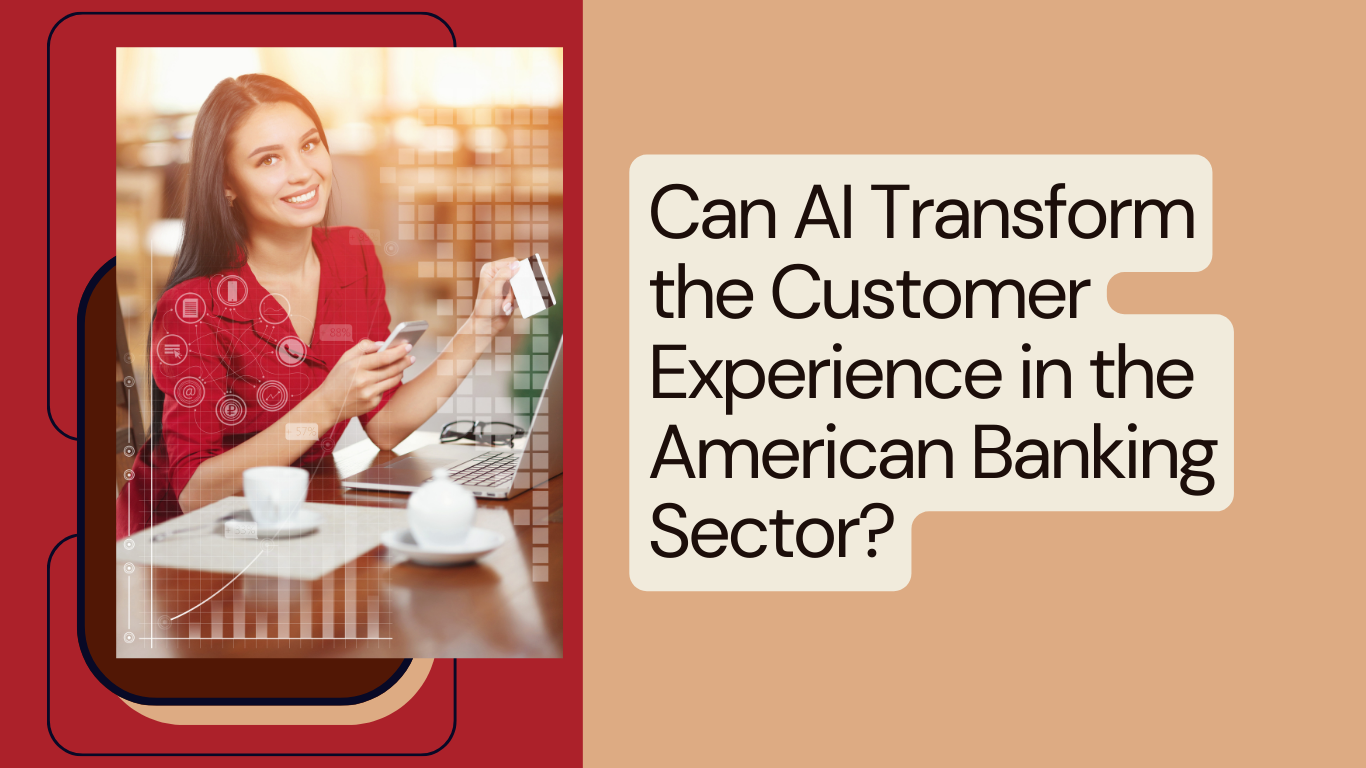 Can AI Transform the Customer Experience in the American Banking Sector?